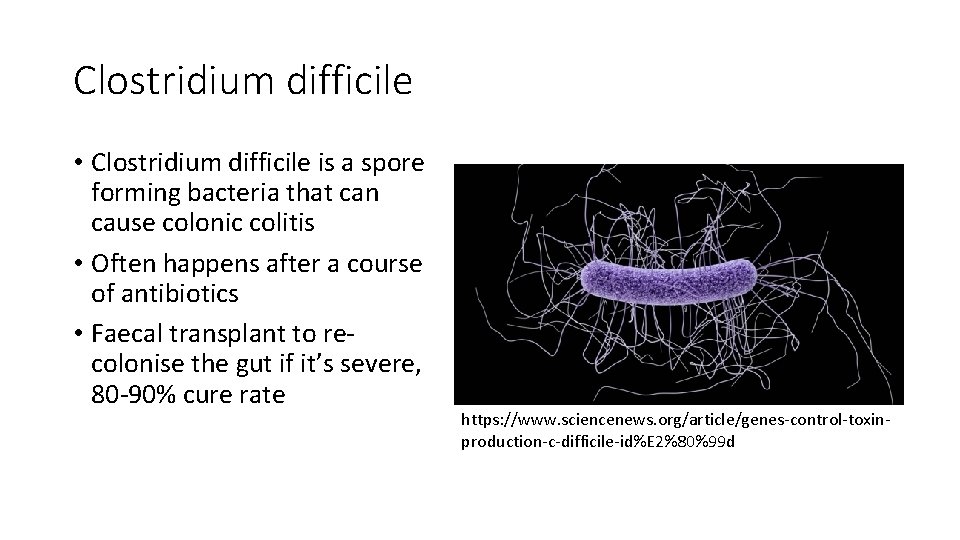 Clostridium difficile

• Clostridium difficile is a spore forming bacteria that can cause colonic colitis
• Often happens after a course of antibiotics
• Faecal transplant to re-colonise the gut if it's severe, 80-90% cure rate

https://www.sciencenews.org/article/genes-control-toxin-production-c-difficile-id%E2%80%99d